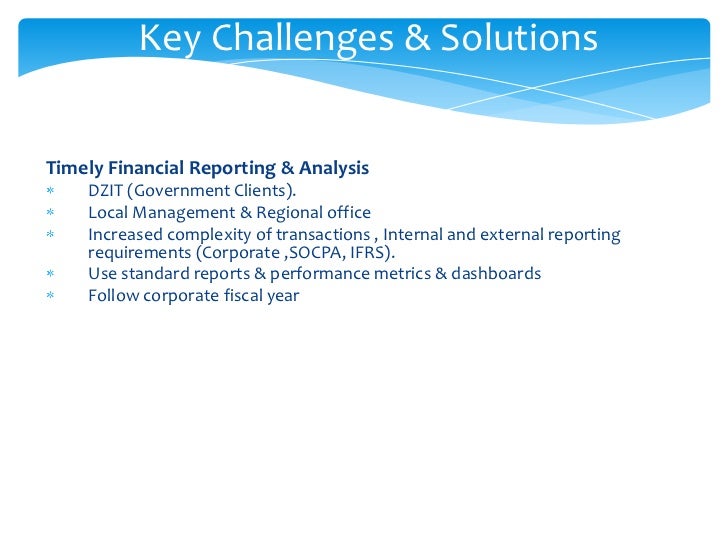 Key Challenges & Solutions

Timely Financial Reporting & Analysis
* DZIT (Government Clients).
* Local Management & Regional office
* Increased complexity of transactions , Internal and external reporting requirements (Corporate ,SOCPA, IFRS).
* Use standard reports & performance metrics & dashboards
* Follow corporate fiscal year